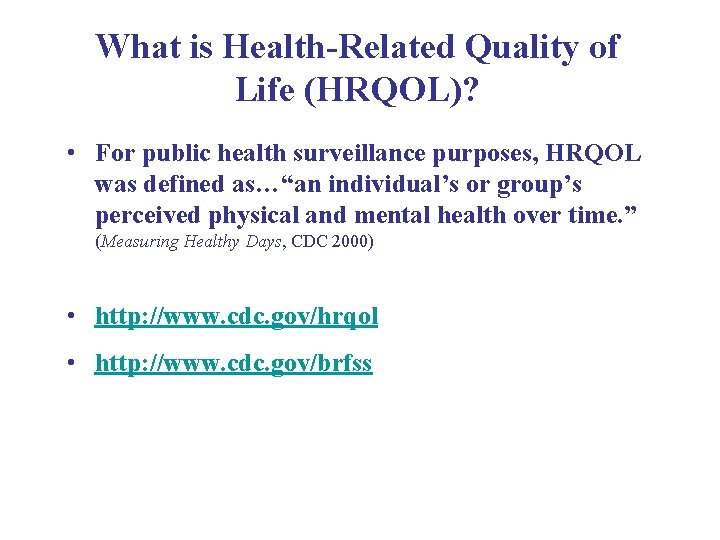 What is Health-Related Quality of Life (HRQOL)?

• For public health surveillance purposes, HRQOL was defined as…“an individual’s or group’s perceived physical and mental health over time.” (Measuring Healthy Days, CDC 2000)

• http://www.cdc.gov/hrqol

• http://www.cdc.gov/brfss